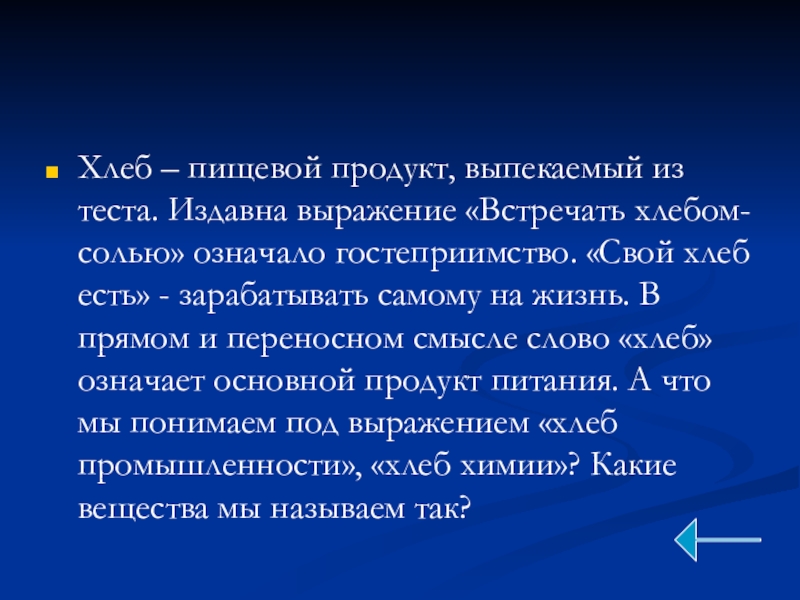 Хлеб – пищевой продукт, выпекаемый из теста. Издавна выражение «Встречать хлебом-солью» означало гостеприимство. «Свой хлеб есть» - зарабатывать самому на жизнь. В прямом и переносном смысле слово «хлеб» означает основной продукт питания. А что мы понимаем под выражением «хлеб промышленности», «хлеб химии»? Какие вещества мы называем так?